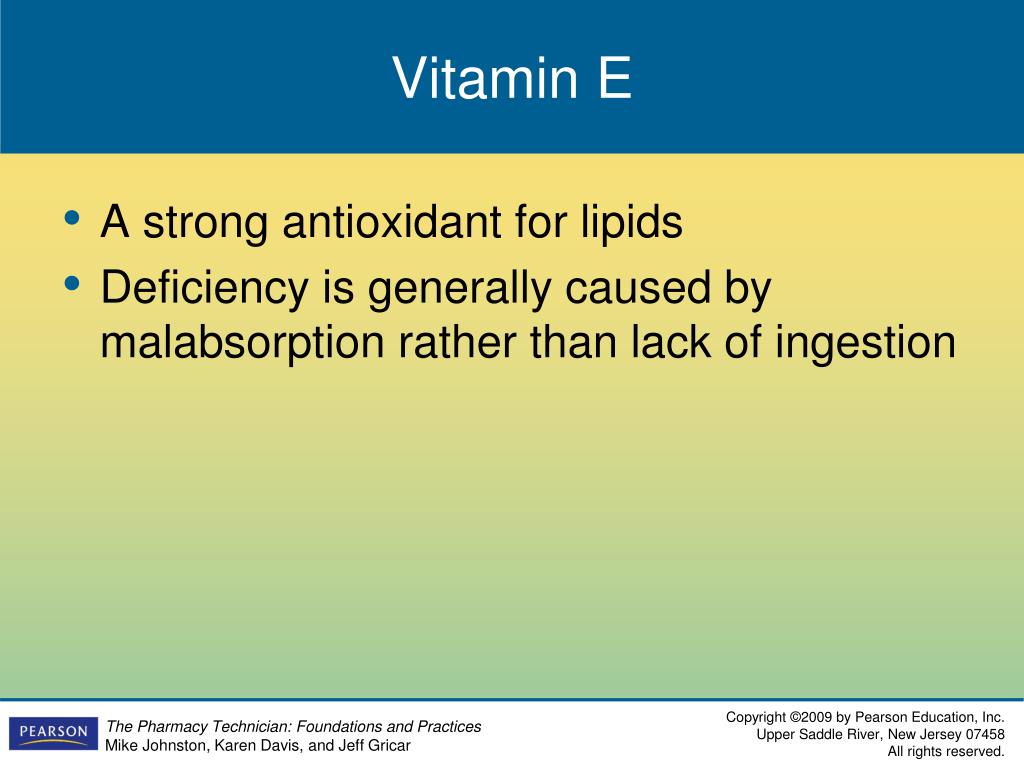 Vitamin E

• A strong antioxidant for lipids
• Deficiency is generally caused by malabsorption rather than lack of ingestion

PEARSON

The Pharmacy Technician: Foundations and Practices
Mike Johnston, Karen Davis, and Jeff Gricar

Copyright ©2009 by Pearson Education, Inc.
Upper Saddle River, New Jersey 07458
All rights reserved.